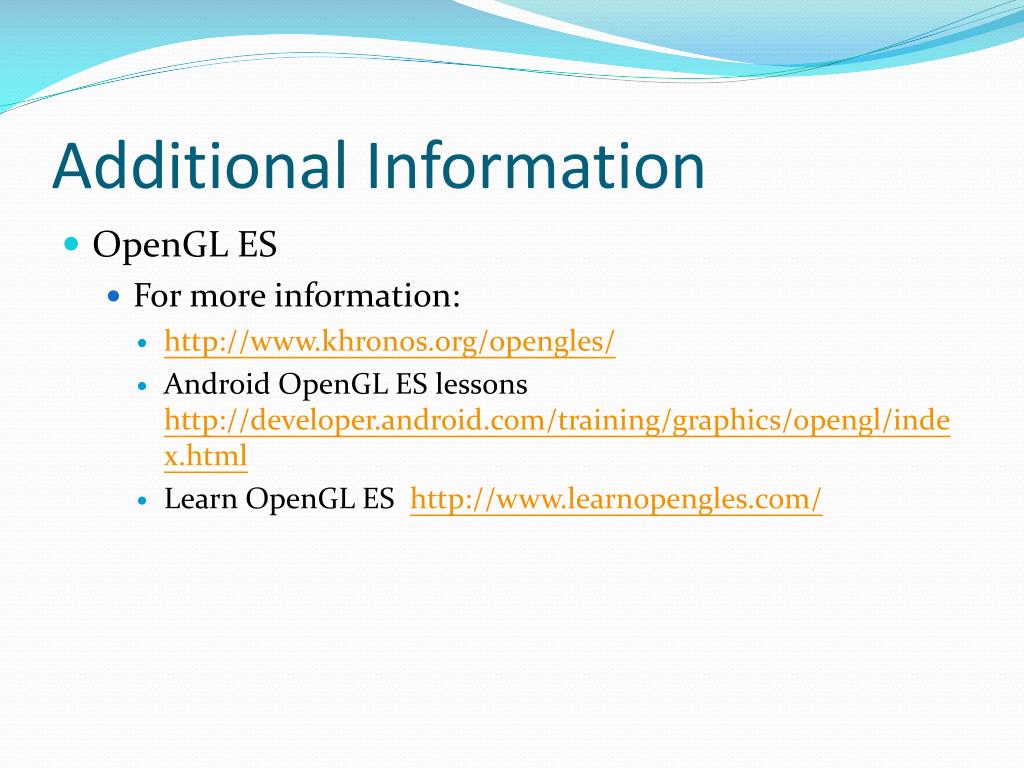 Additional Information

- OpenGL ES
  - For more information:
    - http://www.khronos.org/opengles/
    - Android OpenGL ES lessons http://developer.android.com/training/graphics/opengl/index.html
    - Learn OpenGL ES http://www.learnopengles.com/